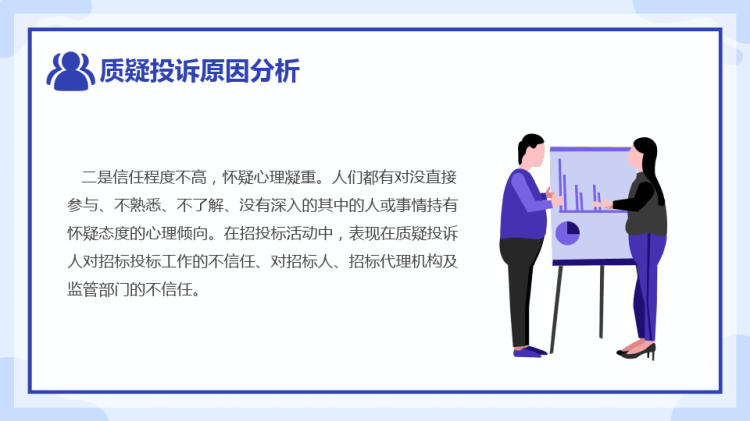 质疑投诉原因分析

二是信任程度不高，怀疑心理凝重。人们都有对没直接参与、不熟悉、不了解、没有深入的其中的人或事情持有怀疑态度的心理倾向。在招投标活动中，表现在质疑投诉人对招标投标工作的不信任、对招标人、招标代理机构及监管部门的不信任。